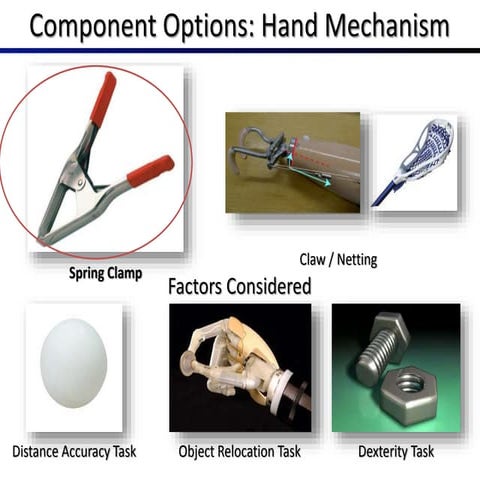 Component Options: Hand Mechanism

Spring Clamp

Claw / Netting

Factors Considered

Distance Accuracy Task

Object Relocation Task

Dexterity Task